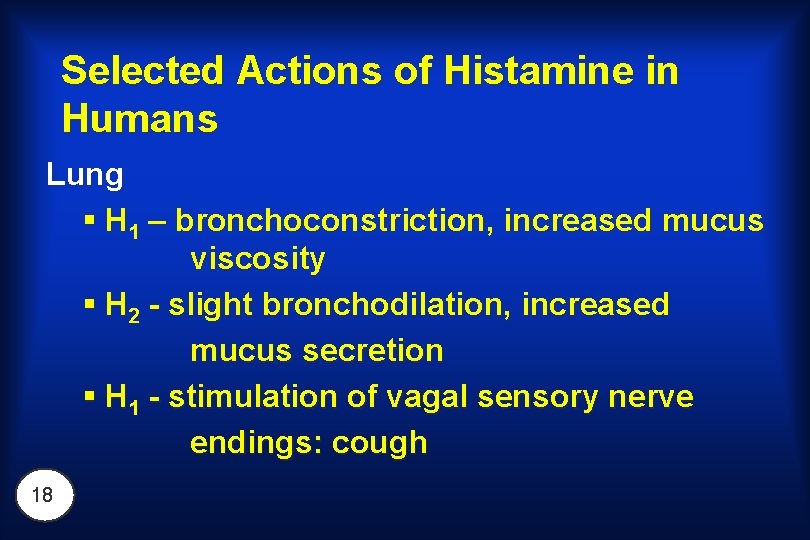 Selected Actions of Histamine in Humans

Lung

▪ $H_1$ – bronchoconstriction, increased mucus viscosity

▪ $H_2$ - slight bronchodilation, increased mucus secretion

▪ $H_1$ - stimulation of vagal sensory nerve endings: cough

18